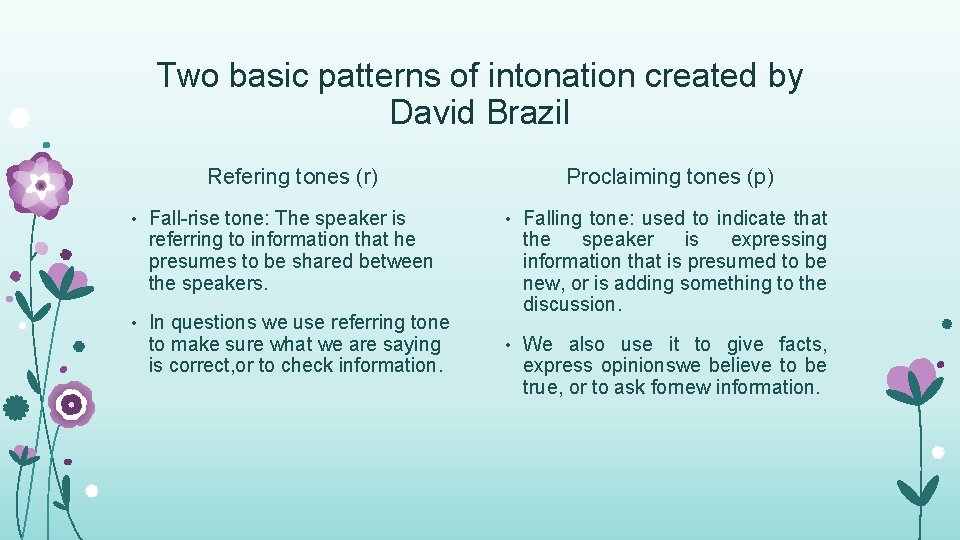 Two basic patterns of intonation created by David Brazil

Refering tones (r)

• Fall-rise tone: The speaker is referring to information that he presumes to be shared between the speakers.

• In questions we use referring tone to make sure what we are saying is correct,or to check information.

Proclaiming tones (p)

• Falling tone: used to indicate that the speaker is expressing information that is presumed to be new, or is adding something to the discussion.

• We also use it to give facts, express opinionswe believe to be true, or to ask fornew information.